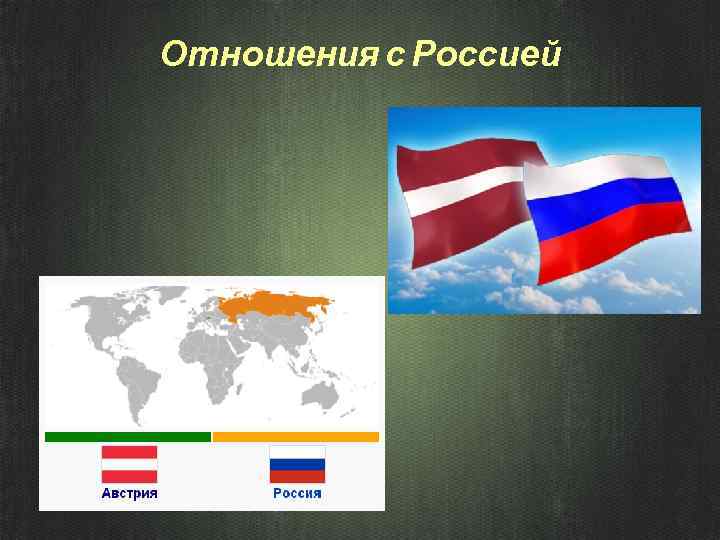 Отношения с Россией

Австрия

Россия